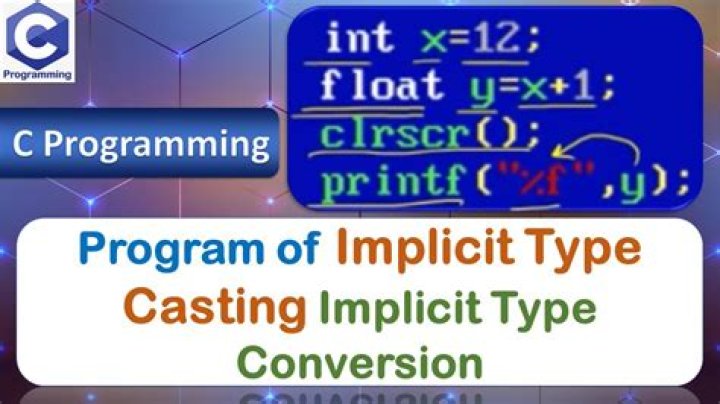 C
Programming

C Programming

int x=12;
float y=x+1;
clrscr();
printf("%f",y);

Program of Implicit Type Casting Implicit Type Conversion